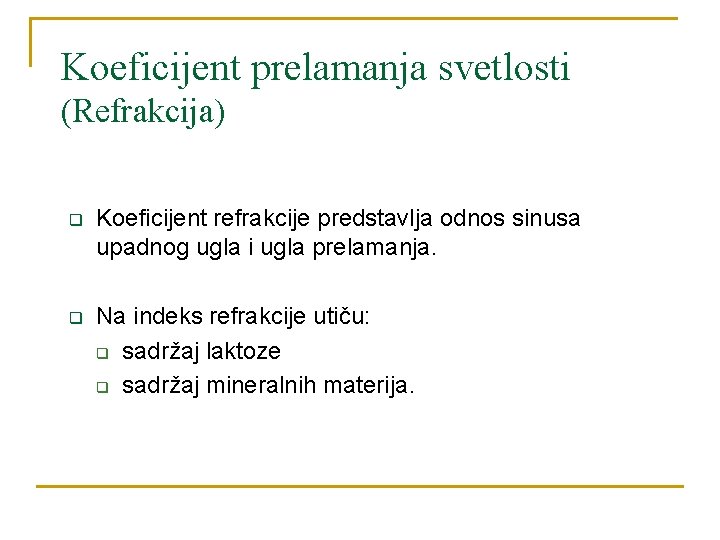 Koeficijent prelamanja svetlosti
(Refrakcija)

Koeficijent refrakcije predstavlja odnos sinusa upadnog ugla i ugla prelamanja.

Na indeks refrakcije utiču:
sadržaj laktoze
sadržaj mineralnih materija.